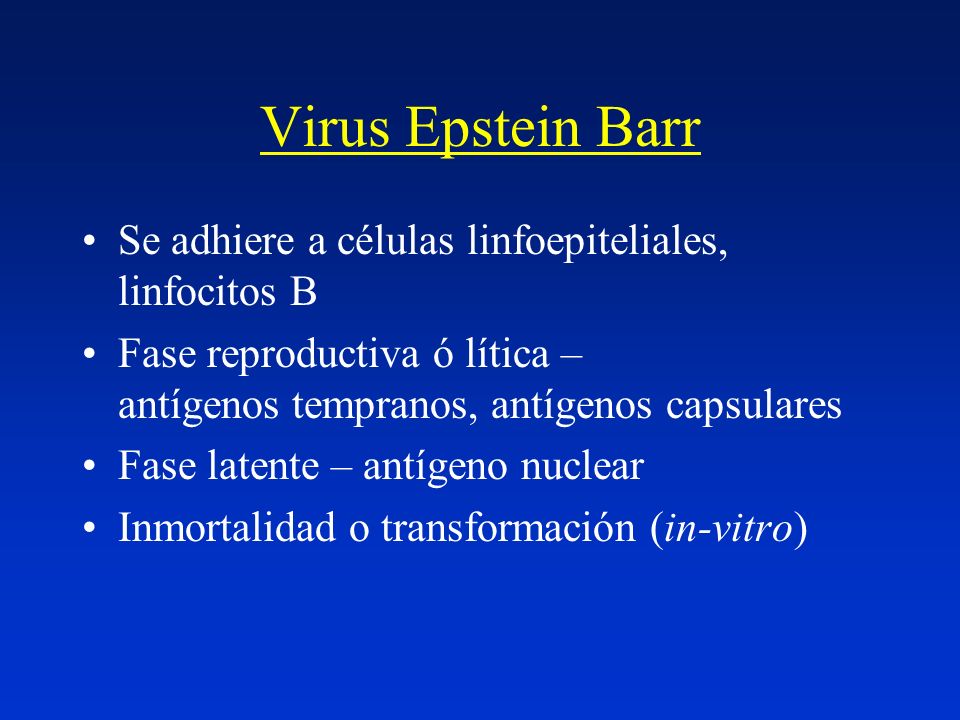 Virus Epstein Barr

• Se adhiere a células linfoepiteliales, linfocitos B
• Fase reproductiva ó lítica – antígenos tempranos, antígenos capsulares
• Fase latente – antígeno nuclear
• Inmortalidad o transformación (in-vitro)